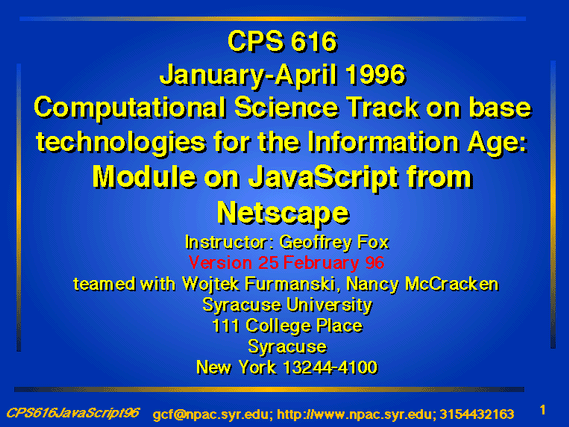 CPS 616
January-April 1996
Computational Science Track on base technologies for the Information Age:
Module on JavaScript from Netscape

Instructor: Geoffrey Fox
Version 25 February 96
teamed with Wojtek Furmanski, Nancy McCracken
Syracuse University
111 College Place
Syracuse
New York 13244-4100

CPS616JavaScript96 gcf@npac.syr.edu; http://www.npac.syr.edu; 3154432163 1